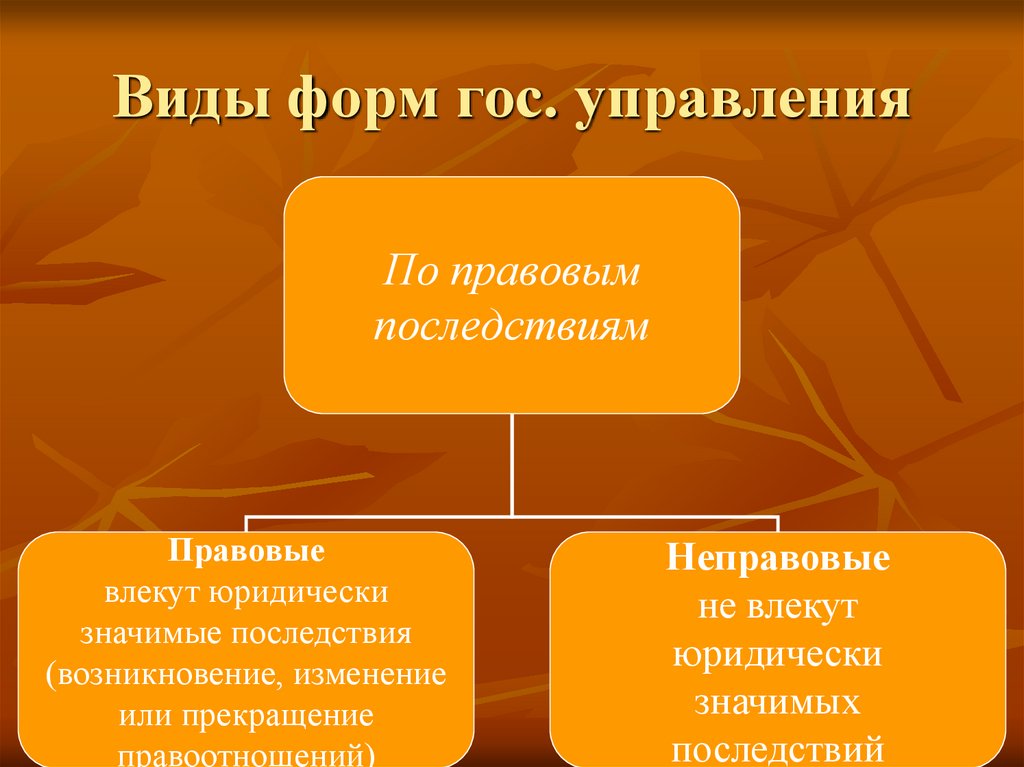 Виды форм гос. управления

По правовым последствиям

Правовые
влекут юридически значимые последствия (возникновение, изменение или прекращение правоотношений)

Неправовые
не влекут юридически значимых последствий